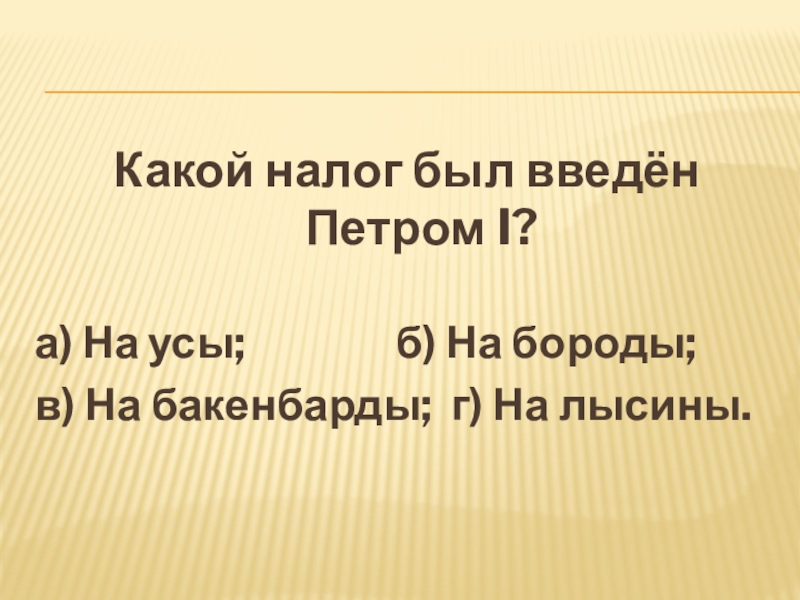 Какой налог был введён Петром I?

а) На усы; б) На бороды;
в) На бакенбарды; г) На лысины.